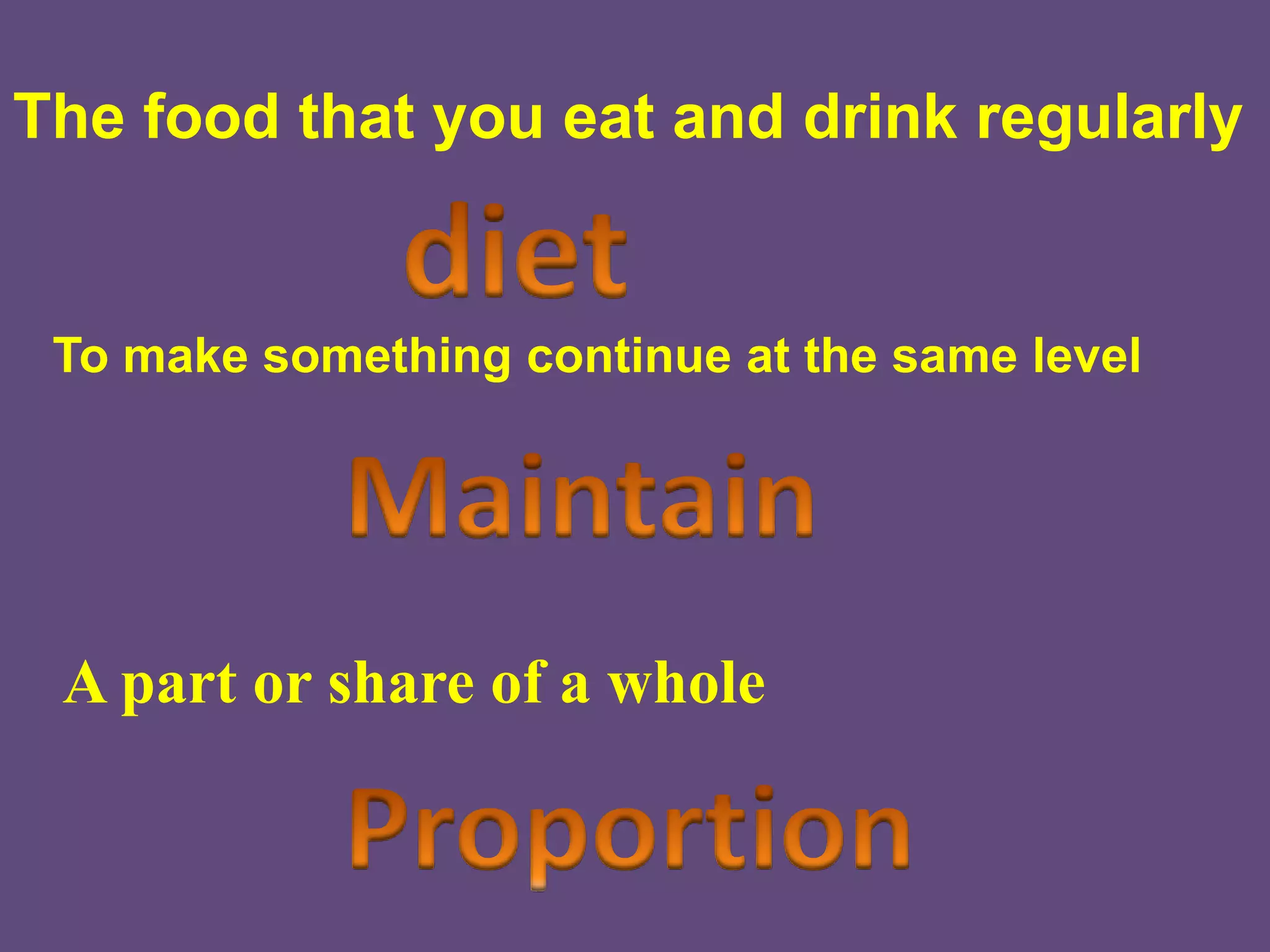 The food that you eat and drink regularly

diet

To make something continue at the same level

Maintain

A part or share of a whole

Proportion